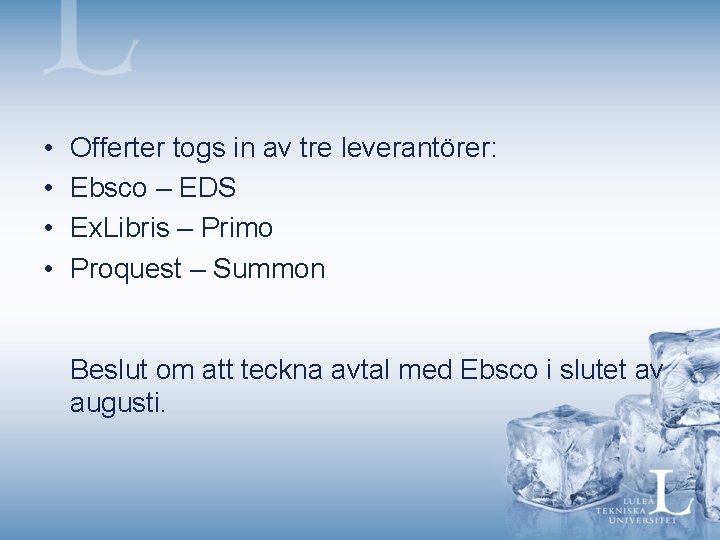 L

• Offerter togs in av tre leverantörer:
• Ebsco – EDS
• ExLibris – Primo
• Proquest – Summon

Beslut om att teckna avtal med Ebsco i slutet av augusti.

L
LULEÅ
TEKNISKA
UNIVERSITET